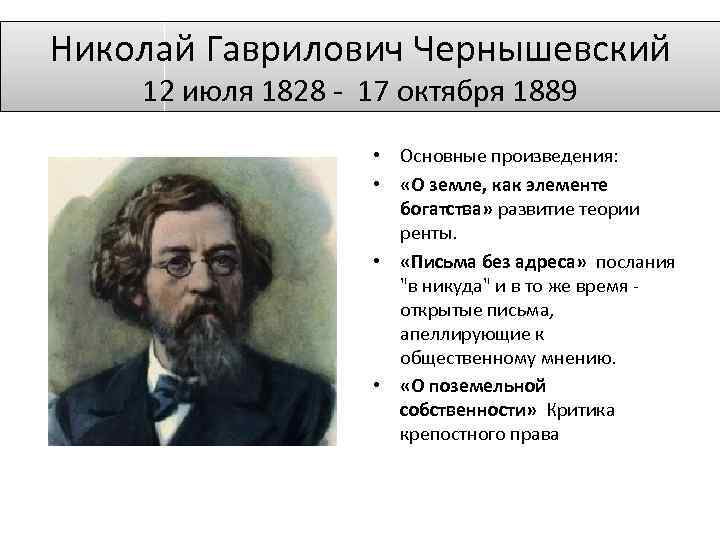 Николай Гаврилович Чернышевский
12 июля 1828 - 17 октября 1889

• Основные произведения:
• «О земле, как элементе богатства» развитие теории ренты.
• «Письма без адреса» послания "в никуда" и в то же время - открытые письма, апеллирующие к общественному мнению.
• «О поземельной собственности» Критика крепостного права